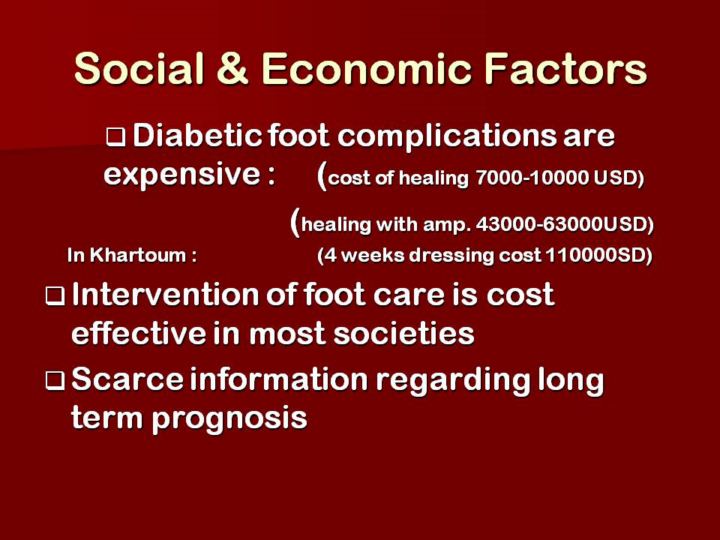 Social & Economic Factors

❑ Diabetic foot complications are expensive : (cost of healing 7000-10000 USD)

(healing with amp. 43000-63000USD)

In Khartoum : (4 weeks dressing cost 110000SD)

❑ Intervention of foot care is cost effective in most societies

❑ Scarce information regarding long term prognosis